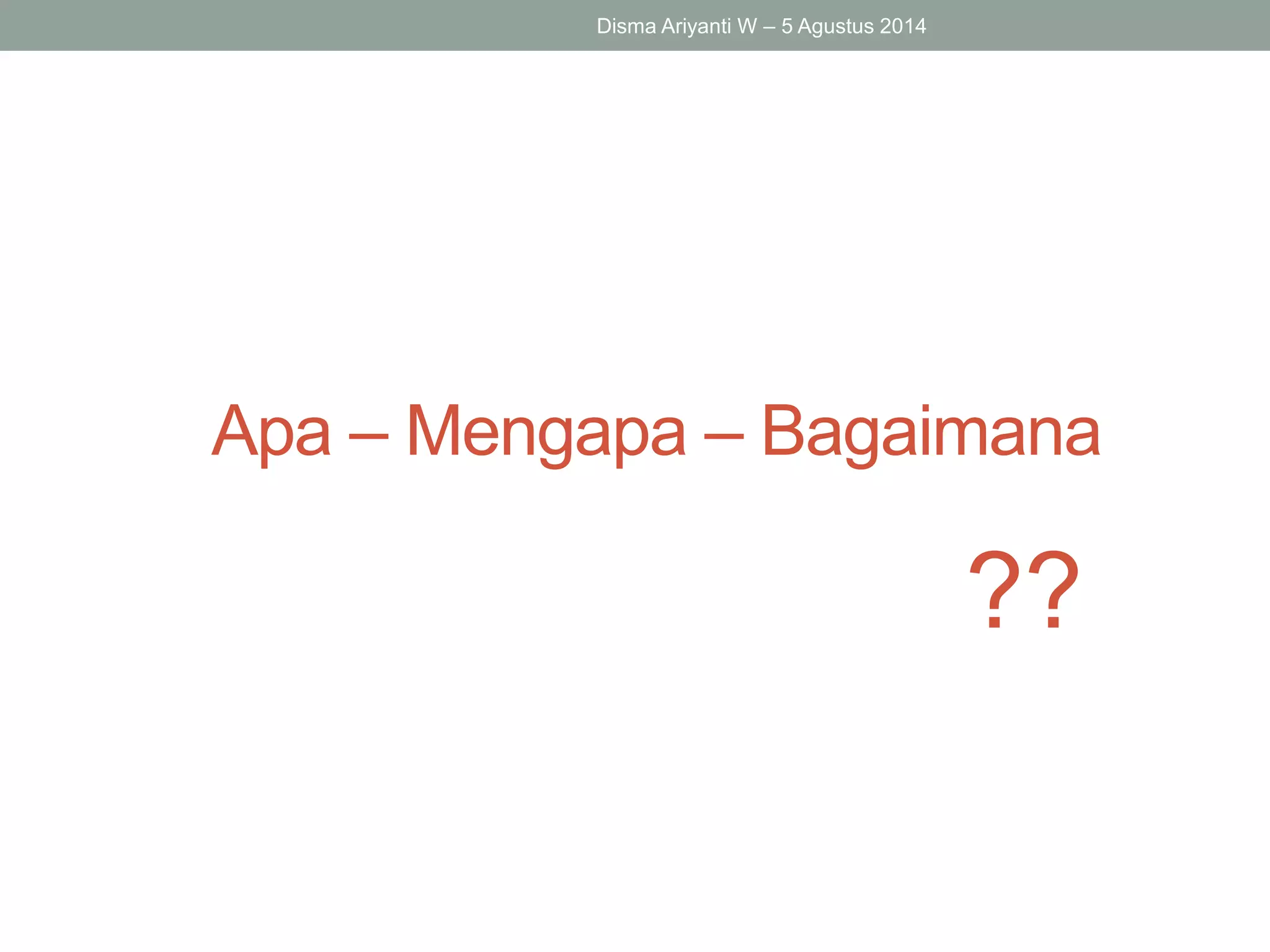 Disma Ariyanti W – 5 Agustus 2014

Apa – Mengapa – Bagaimana

??